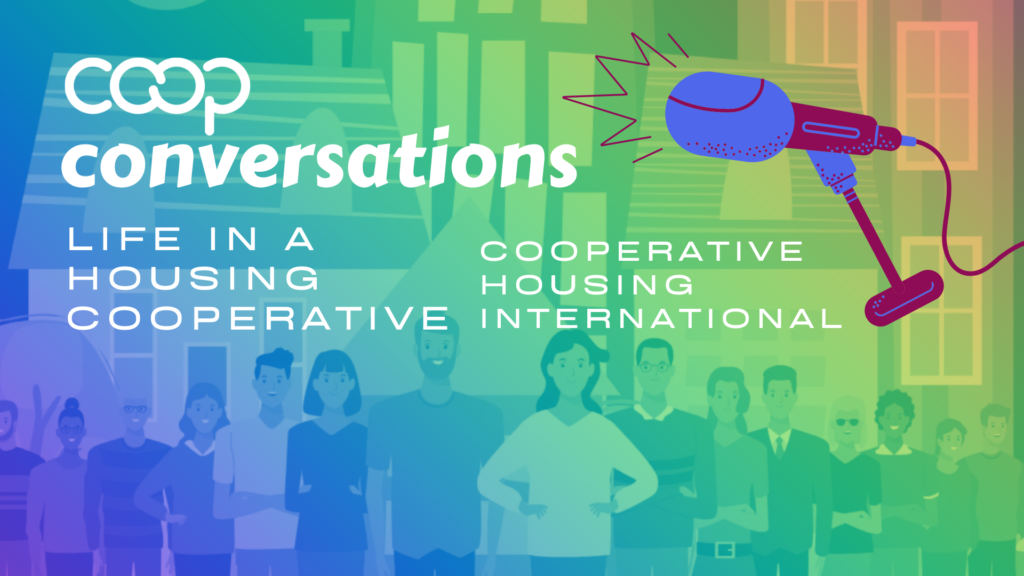 coop
conversations

LIFE IN A HOUSING COOPERATIVE

COOPERATIVE HOUSING INTERNATIONAL